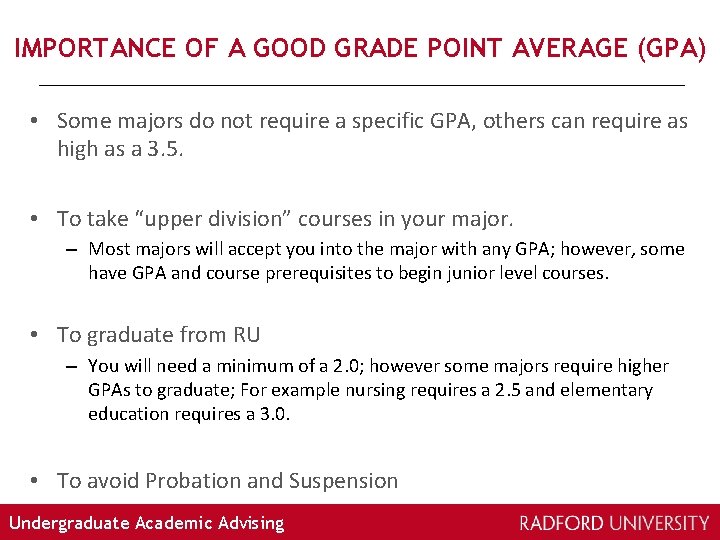 IMPORTANCE OF A GOOD GRADE POINT AVERAGE (GPA)

• Some majors do not require a specific GPA, others can require as high as a 3.5.

• To take “upper division” courses in your major.
– Most majors will accept you into the major with any GPA; however, some have GPA and course prerequisites to begin junior level courses.

• To graduate from RU
– You will need a minimum of a 2.0; however some majors require higher GPAs to graduate; For example nursing requires a 2.5 and elementary education requires a 3.0.

• To avoid Probation and Suspension

Undergraduate Academic Advising

RADFORD UNIVERSITY